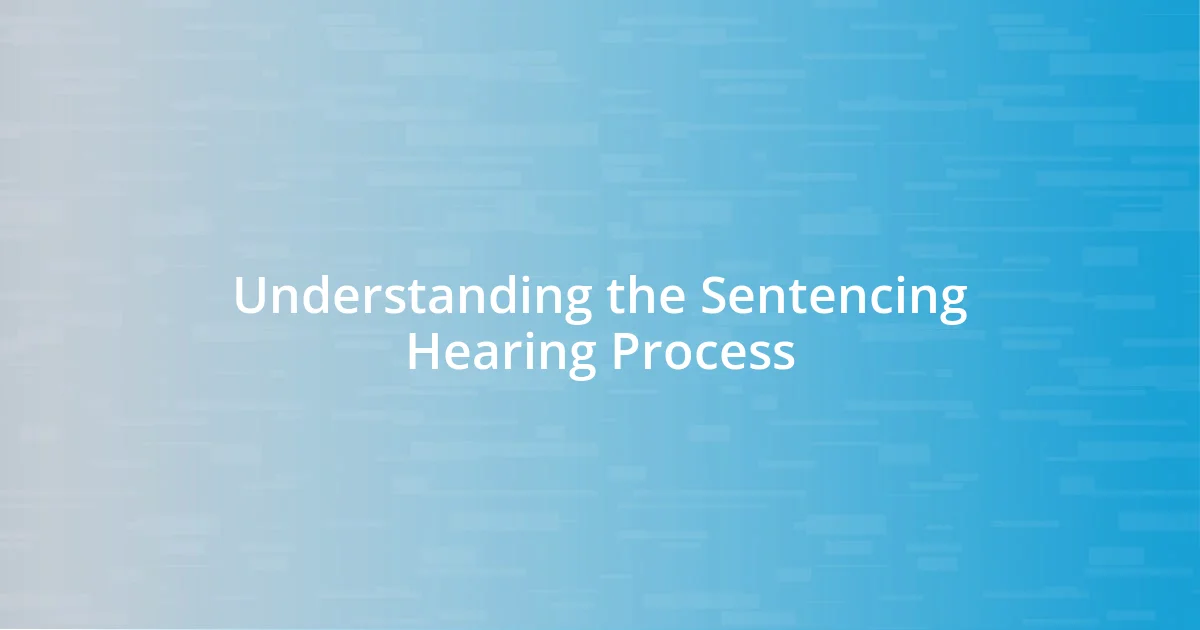 Understanding the Sentencing Hearing Process